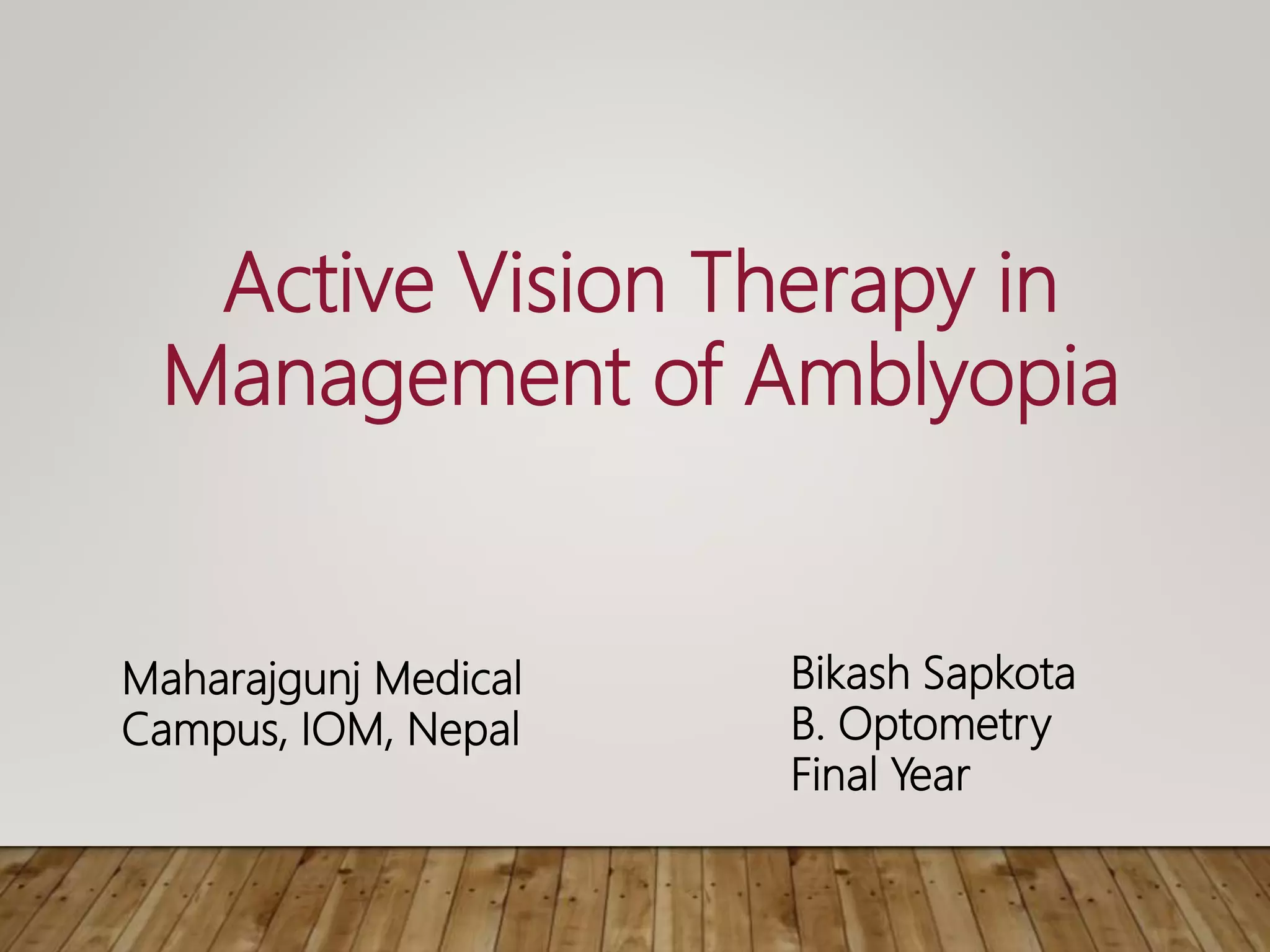 Active Vision Therapy in Management of Amblyopia

Maharajgunj Medical Campus, IOM, Nepal

Bikash Sapkota
B. Optometry
Final Year